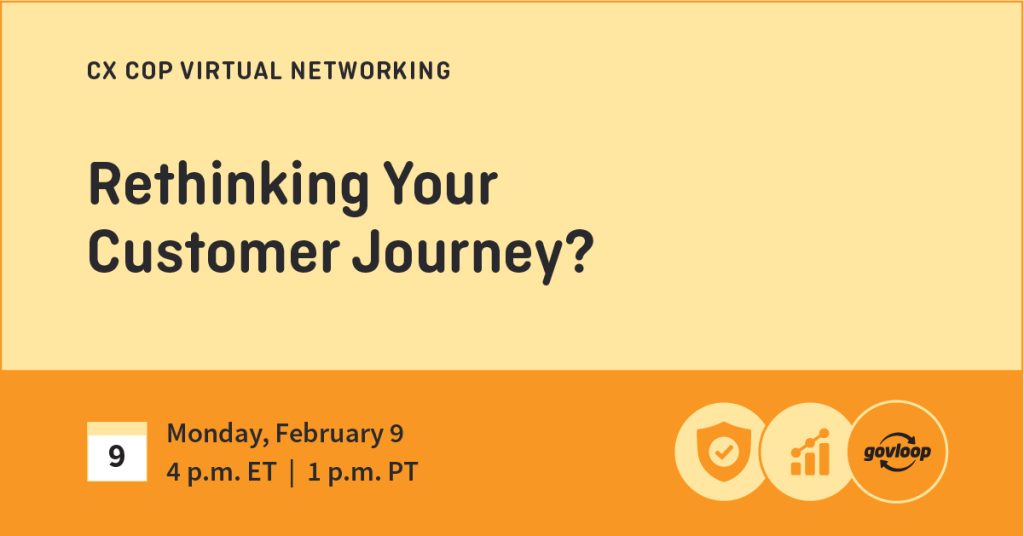 CX COP VIRTUAL NETWORKING

Rethinking Your Customer Journey?

9

Monday, February 9
4 p.m. ET | 1 p.m. PT

govloop